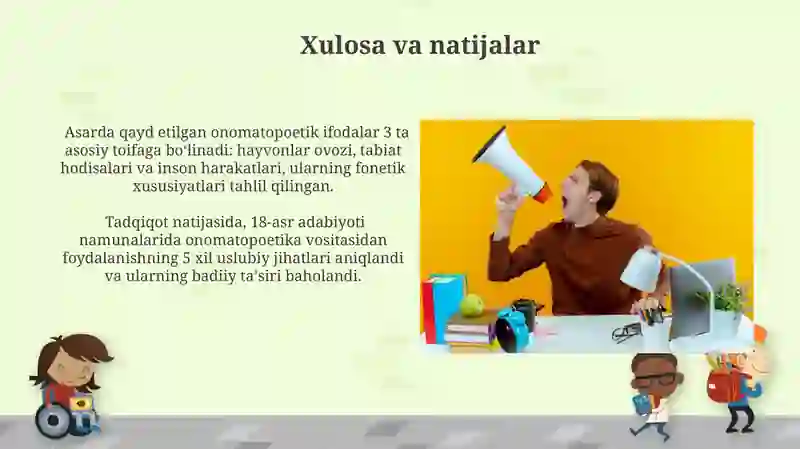 Xulosa va natijalar

Asarda qayd etilgan onomatopoetik ifodalar 3 ta asosiy toifaga bo'linadi: hayvonlar ovozi, tabiat hodisalari va inson harakatlari, ularning fonetik xususiyatlari tahlil qilingan.

Tadqiqot natijasida, 18-asr adabiyoti namunalarida onomatopoetika vositasidan foydalanishning 5 xil uslubiy jihatlari aniqlandi va ularning badiiy ta'siri baholandi.